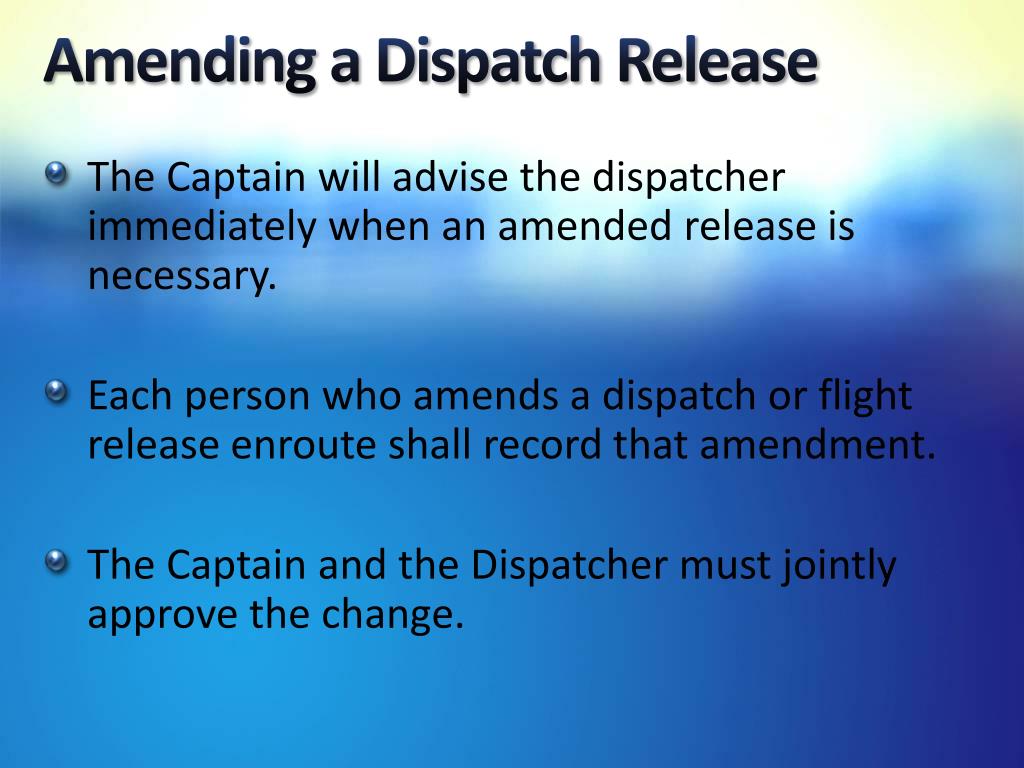 Amending a Dispatch Release

The Captain will advise the dispatcher immediately when an amended release is necessary.

Each person who amends a dispatch or flight release enroute shall record that amendment.

The Captain and the Dispatcher must jointly approve the change.